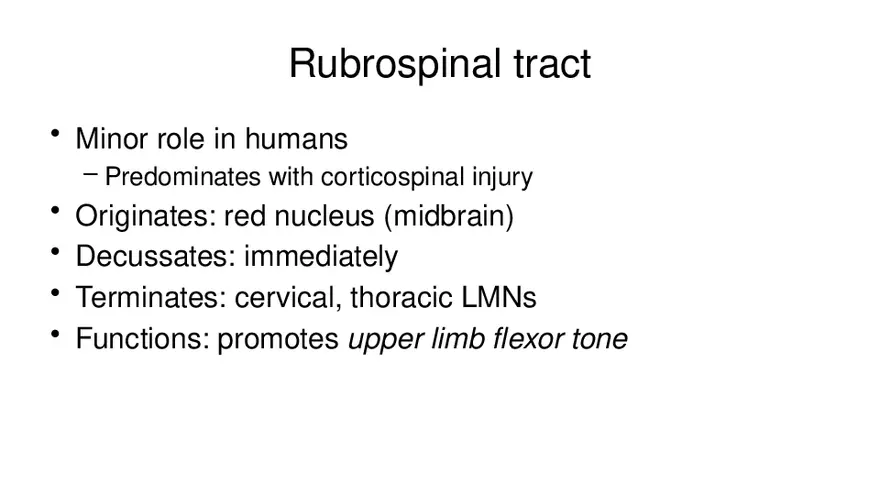 Rubrospinal tract

• Minor role in humans
  – Predominates with corticospinal injury
• Originates: red nucleus (midbrain)
• Decussates: immediately
• Terminates: cervical, thoracic LMNs
• Functions: promotes upper limb flexor tone